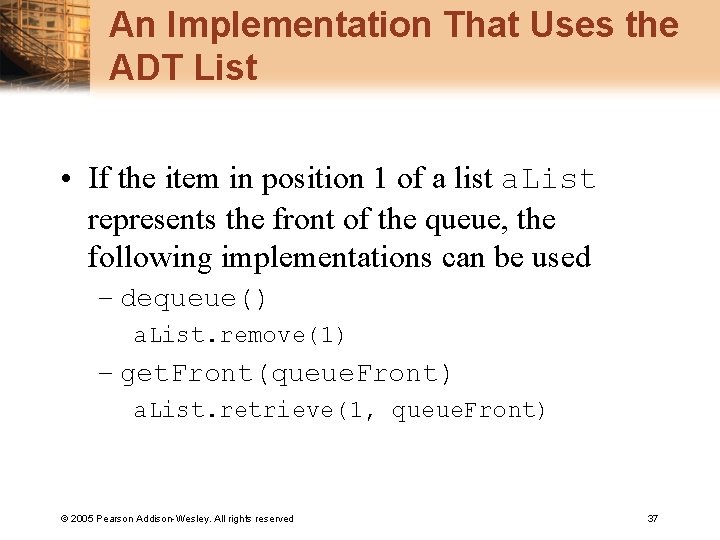 An Implementation That Uses the ADT List

• If the item in position 1 of a list aList represents the front of the queue, the following implementations can be used

– dequeue()

aList.remove(1)

– getFront(queueFront)

aList.retrieve(1, queueFront)

© 2005 Pearson Addison-Wesley. All rights reserved

37